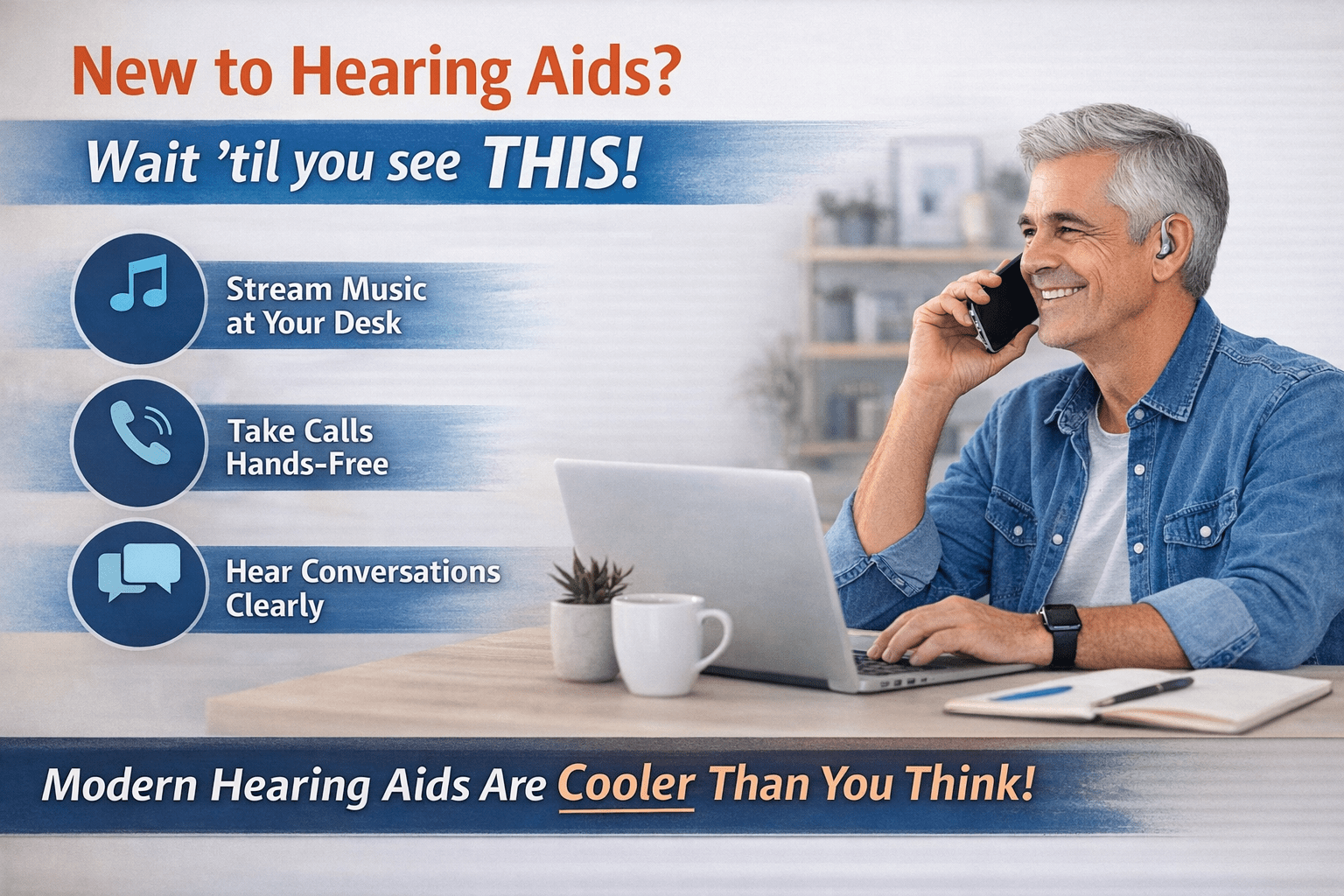 New to Hearing Aids?

Wait 'til you see THIS!

Stream Music at Your Desk

Take Calls Hands-Free

Hear Conversations Clearly

Modern Hearing Aids Are Cooler Than You Think!